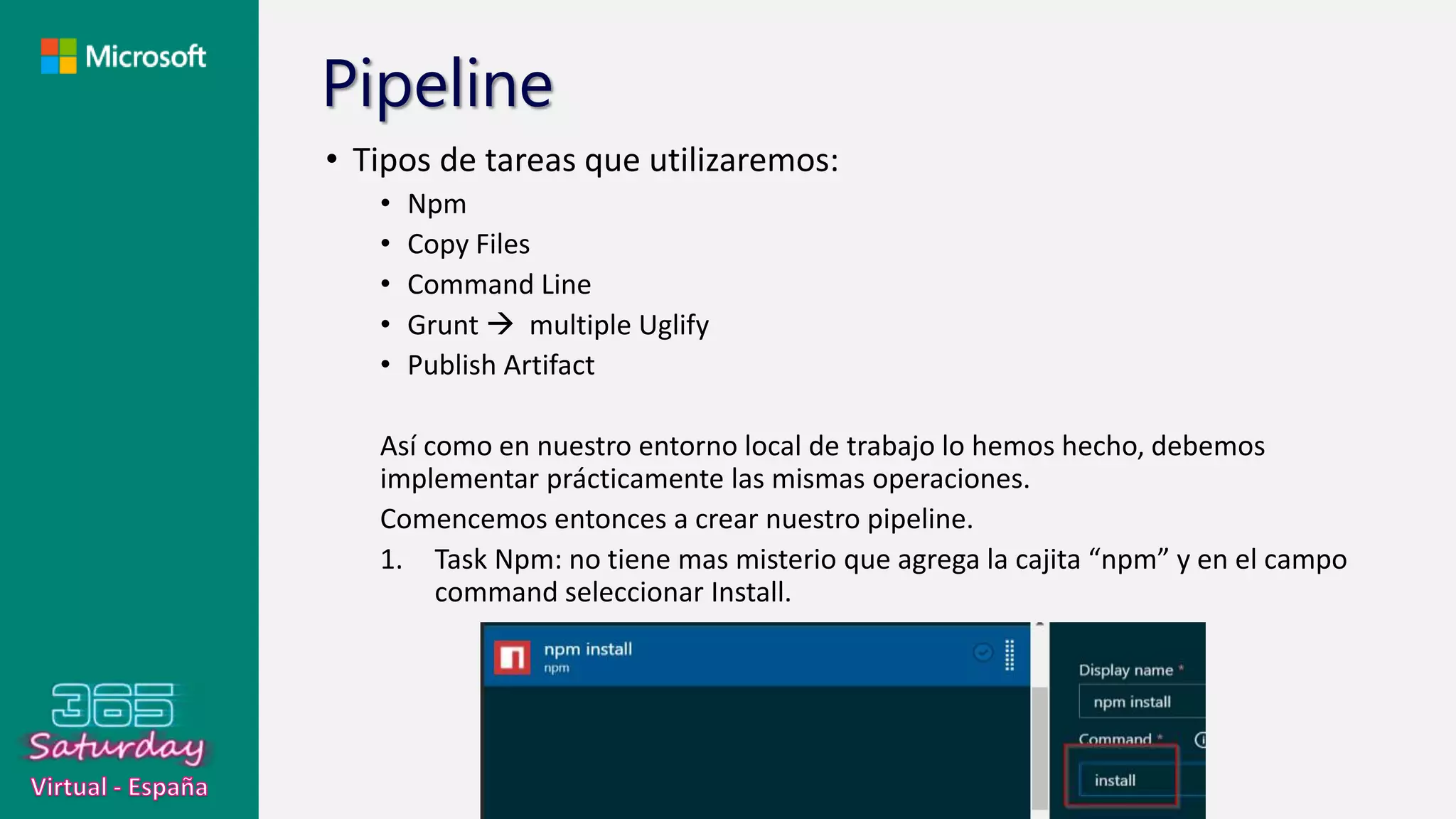 Microsoft

Pipeline

• Tipos de tareas que utilizaremos:
• Npm
• Copy Files
• Command Line
• Grunt → multiple Uglify
• Publish Artifact

Así como en nuestro entorno local de trabajo lo hemos hecho, debemos implementar prácticamente las mismas operaciones.

Comencemos entonces a crear nuestro pipeline.

1. Task Npm: no tiene mas misterio que agrega la cajita “npm” y en el campo command seleccionar Install.

npm install
npm

Display name *
npm install
Command *
install

365
Saturday
Virtual - España